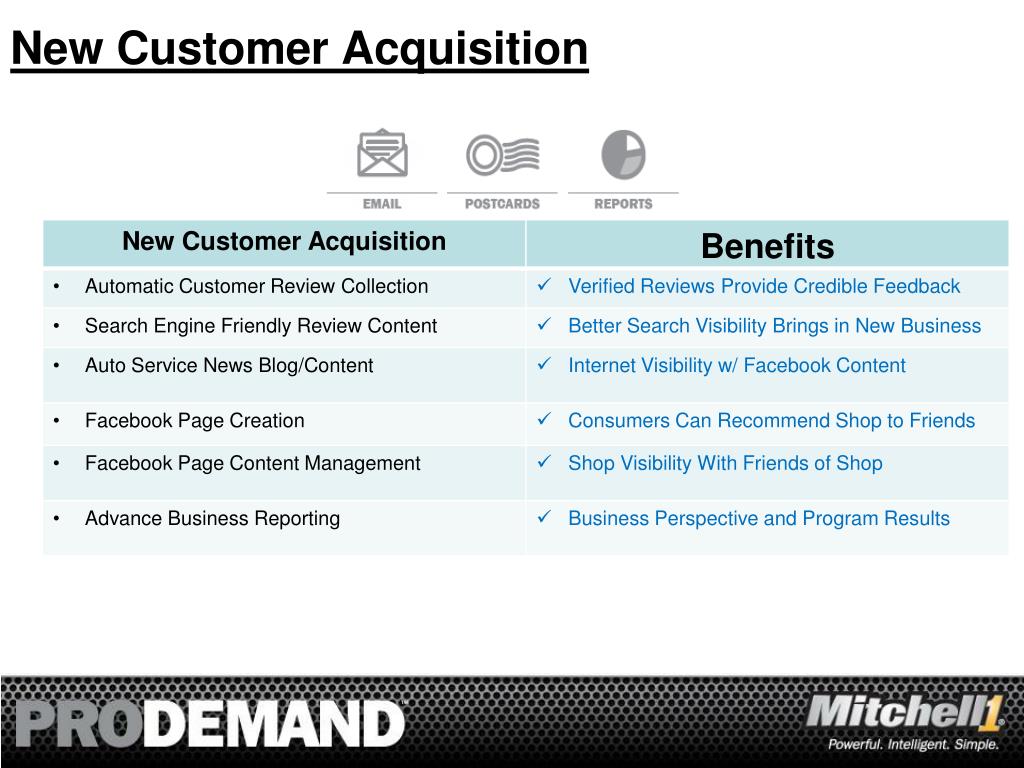 New Customer Acquisition

EMAIL POSTCARDS REPORTS

| New Customer Acquisition | Benefits |
|---|---|
| • Automatic Customer Review Collection | ✓ Verified Reviews Provide Credible Feedback |
| • Search Engine Friendly Review Content | ✓ Better Search Visibility Brings in New Business |
| • Auto Service News Blog/Content | ✓ Internet Visibility w/ Facebook Content |
| • Facebook Page Creation | ✓ Consumers Can Recommend Shop to Friends |
| • Facebook Page Content Management | ✓ Shop Visibility With Friends of Shop |
| • Advance Business Reporting | ✓ Business Perspective and Program Results |

PRODEMAND™

Mitchell1
Powerful. Intelligent. Simple.